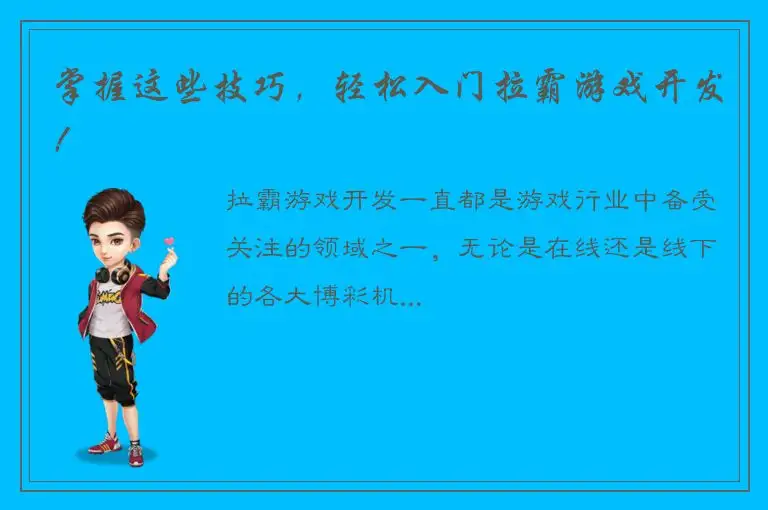 掌握这些技巧，轻松入门拉霸游戏开发！

拉霸游戏开发一直都是游戏行业中备受关注的领域之一，无论是在线还是线下的各大博彩机...